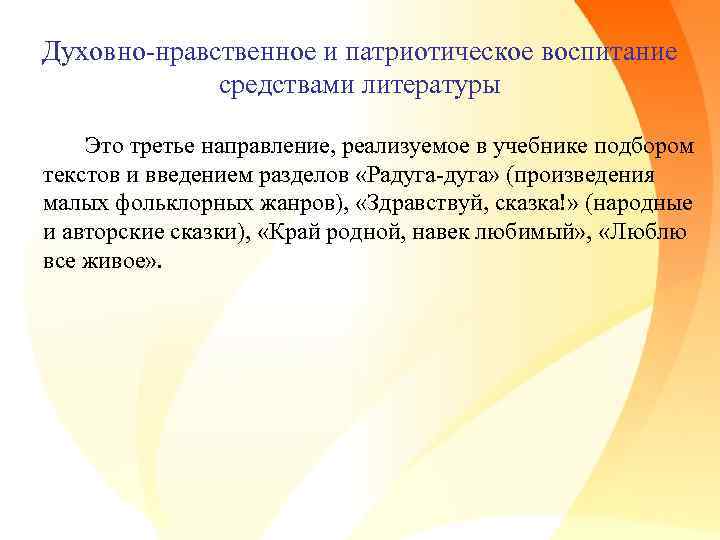 Духовно-нравственное и патриотическое воспитание средствами литературы

Это третье направление, реализуемое в учебнике подбором текстов и введением разделов «Радуга-дуга» (произведения малых фольклорных жанров), «Здравствуй, сказка!» (народные и авторские сказки), «Край родной, навек любимый», «Люблю все живое».